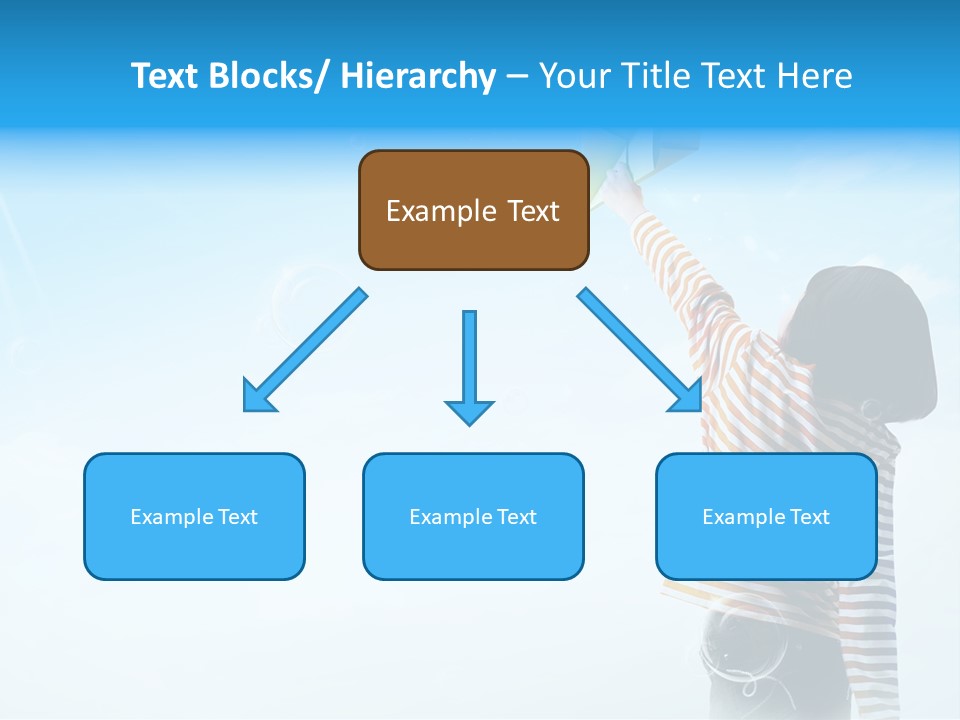 Text Blocks/ Hierarchy – Your Title Text Here

Example Text

Example Text

Example Text

Example Text